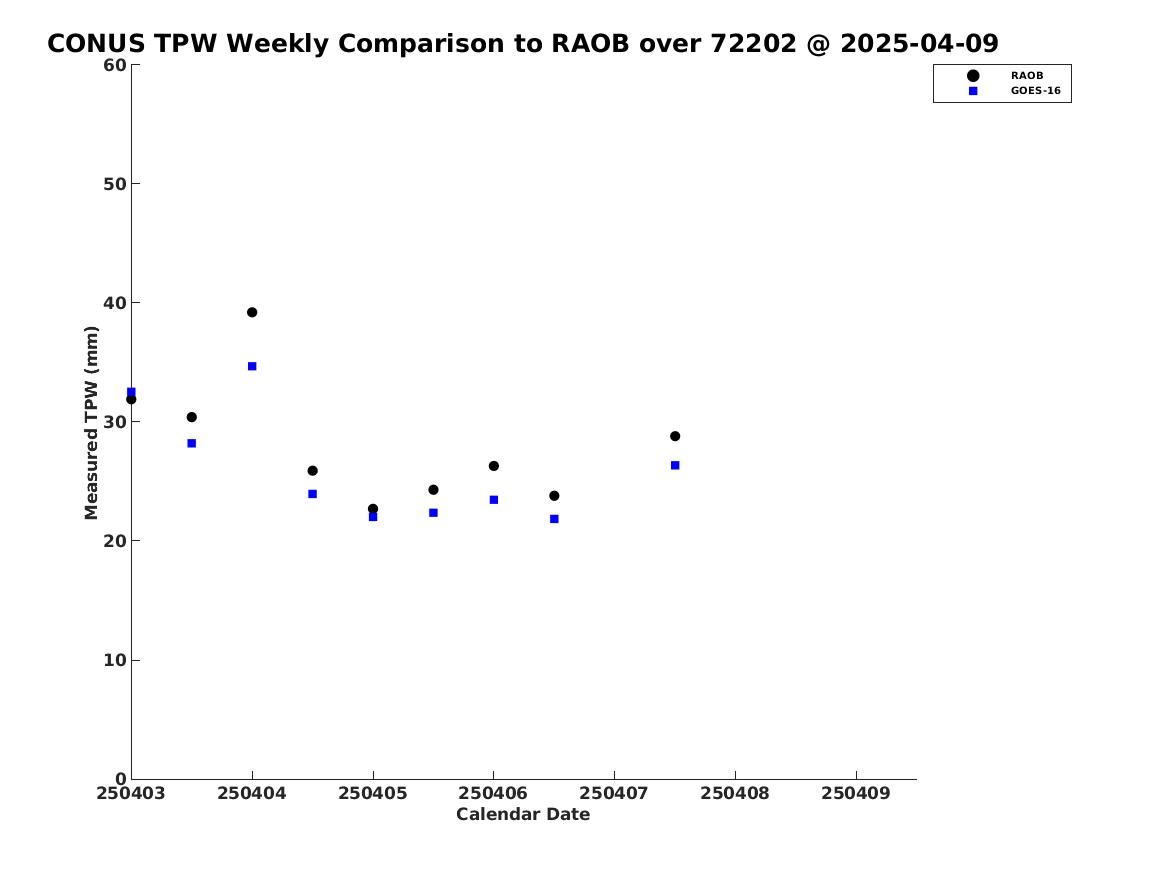 CONUS TPW Weekly Comparison to RAOB over 72202 @ 2025-04-09

RAOB
GOES-16

Measured TPW (mm)

60
50
40
30
20
10
0

250403
250404
250405
250406
250407
250408
250409

Calendar Date